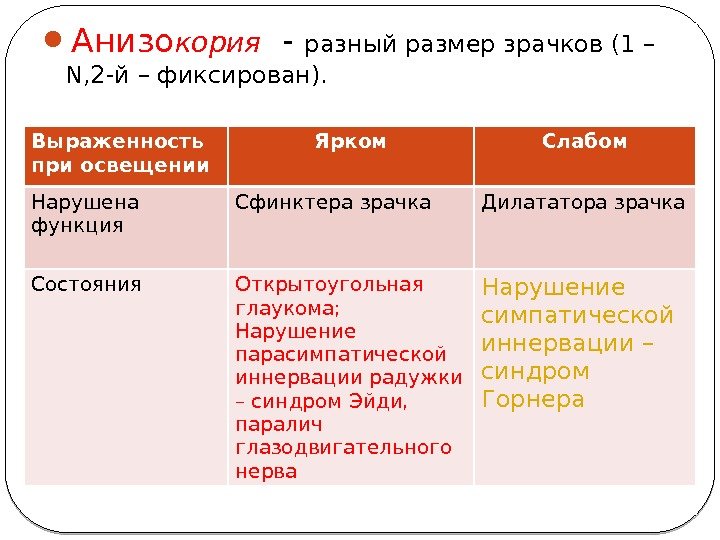 Анизокория - разный размер зрачков (1 – N,2-й – фиксирован).

| Выраженность при освещении | Ярком | Слабом |
|---|---|---|
| Нарушена функция | Сфинктера зрачка | Дилататора зрачка |
| Состояния | Открытоугольная глаукома; Нарушение парасимпатической иннервации радужки – синдром Эйди, паралич глазодвигательного нерва | Нарушение симпатической иннервации – синдром Горнера |